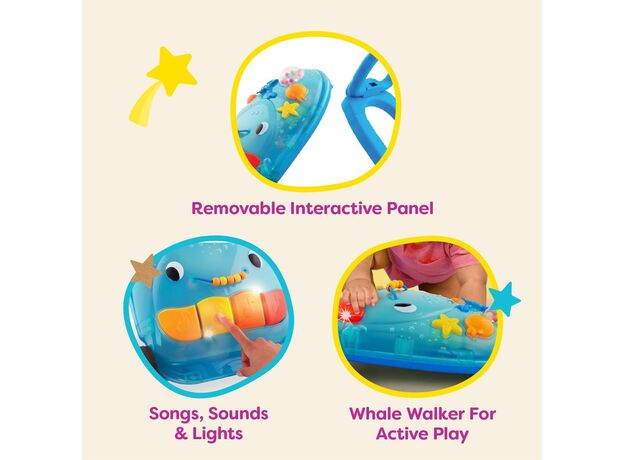 Removable Interactive Panel

Songs, Sounds & Lights

Whale Walker For Active Play